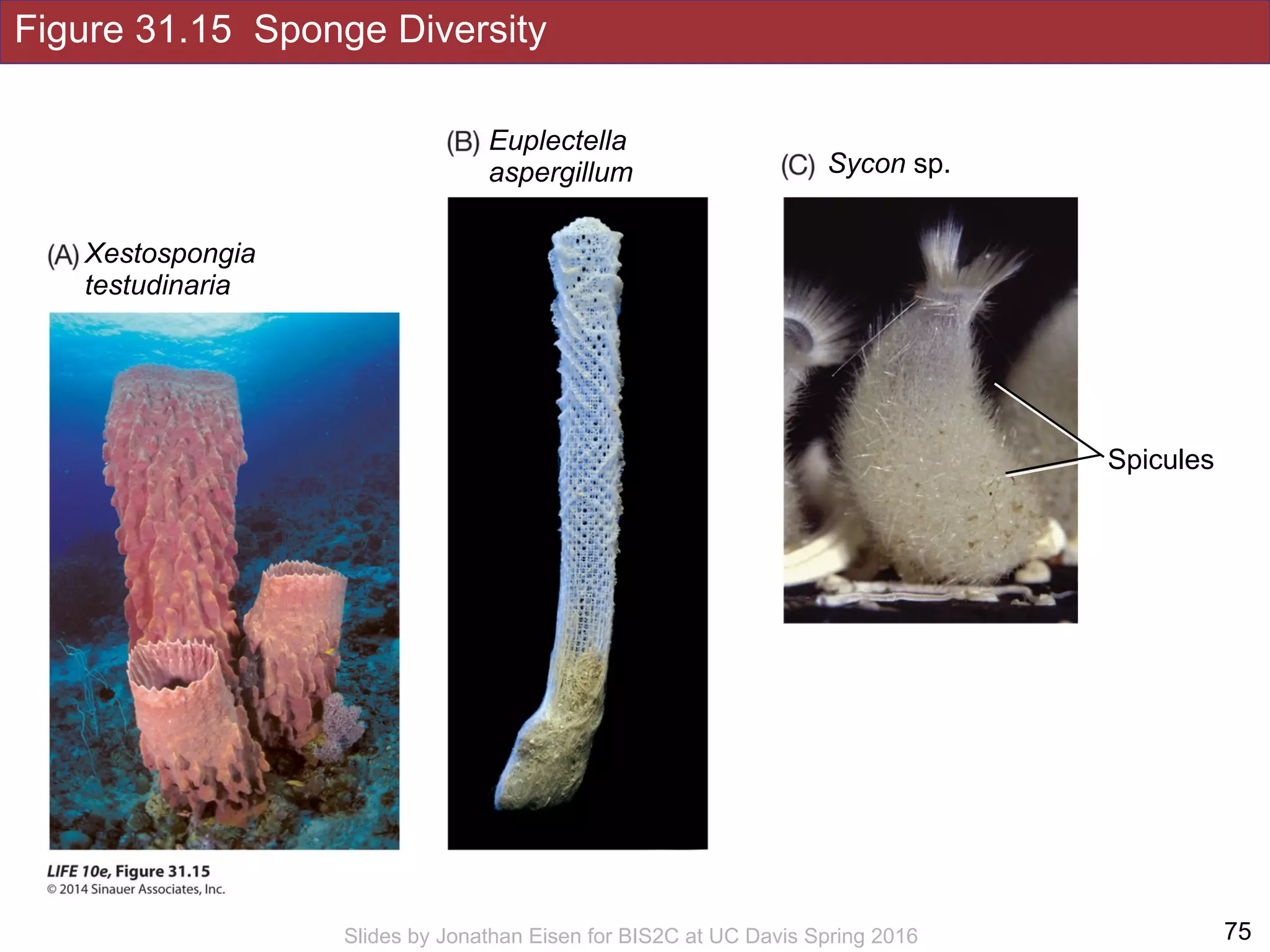 Figure 31.15 Sponge Diversity

(A) Xestospongia testudinaria

(B) Euplectella aspergillum

(C) Sycon sp.

Spicules

LIFE 10e, Figure 31.15
© 2014 Sinauer Associates, Inc.

Slides by Jonathan Eisen for BIS2C at UC Davis Spring 2016

75